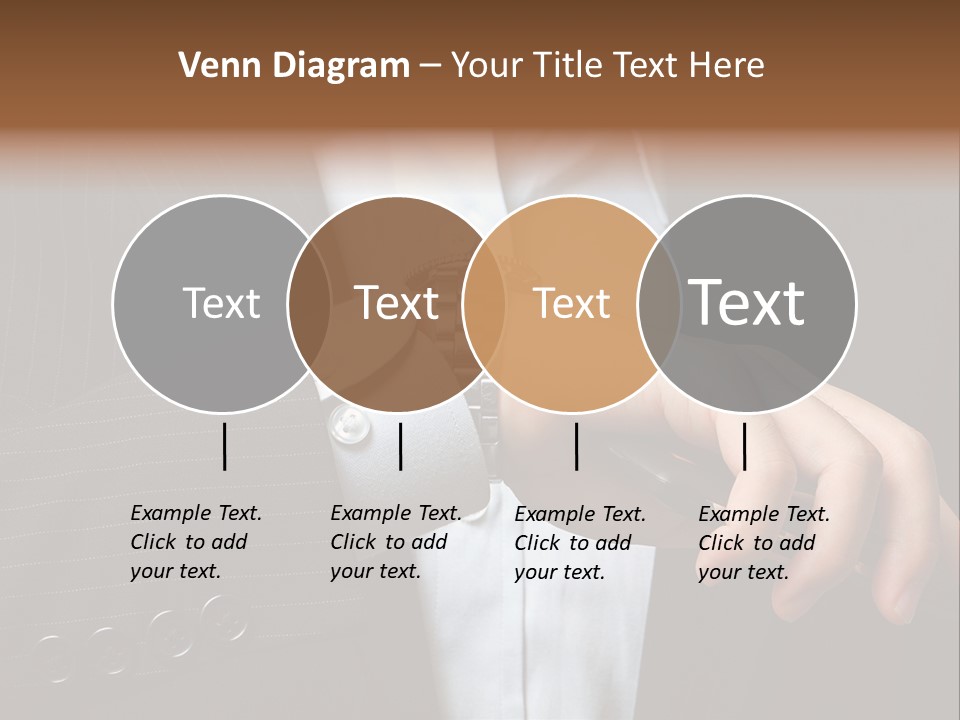 Venn Diagram – Your Title Text Here

Text

Text

Text

Text

Example Text. Click to add your text.

Example Text. Click to add your text.

Example Text. Click to add your text.

Example Text. Click to add your text.